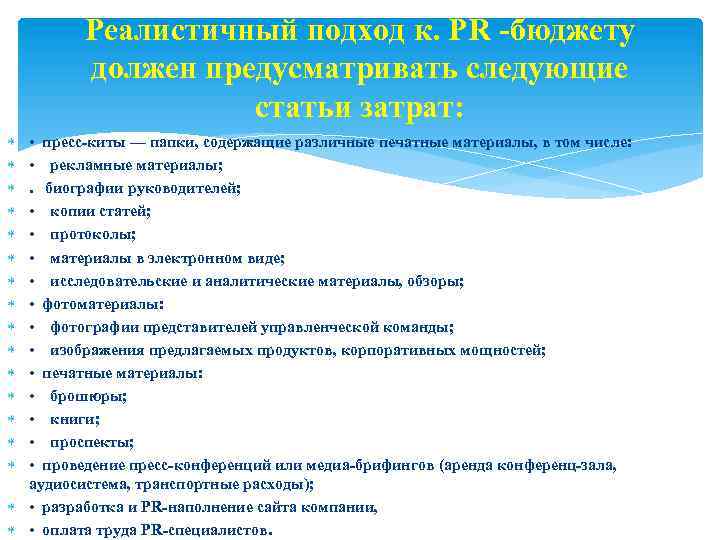 Реалистичный подход к. PR -бюджету должен предусматривать следующие статьи затрат:

• пресс-киты — папки, содержащие различные печатные материалы, в том числе:
• рекламные материалы;
. биографии руководителей;
• копии статей;
• протоколы;
• материалы в электронном виде;
• исследовательские и аналитические материалы, обзоры;
• фотоматериалы:
• фотографии представителей управленческой команды;
• изображения предлагаемых продуктов, корпоративных мощностей;
• печатные материалы:
• брошюры;
• книги;
• проспекты;
• проведение пресс-конференций или медиа-брифингов (аренда конференц-зала, аудиосистема, транспортные расходы);
• разработка и PR-наполнение сайта компании,
• оплата труда PR-специалистов.